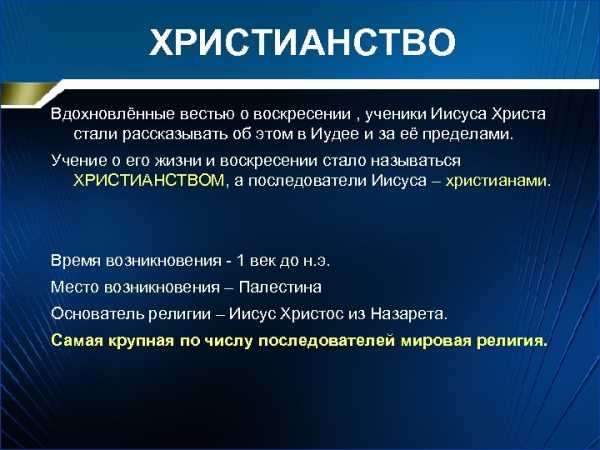 ХРИСТИАНСТВО

Вдохновлённые вестью о воскресении , ученики Иисуса Христа стали рассказывать об этом в Иудее и за её пределами.

Учение о его жизни и воскресении стало называться ХРИСТИАНСТВОМ, а последователи Иисуса – христианами.

Время возникновения - 1 век до н.э.

Место возникновения – Палестина

Основатель религии – Иисус Христос из Назарета.

Самая крупная по числу последователей мировая религия.